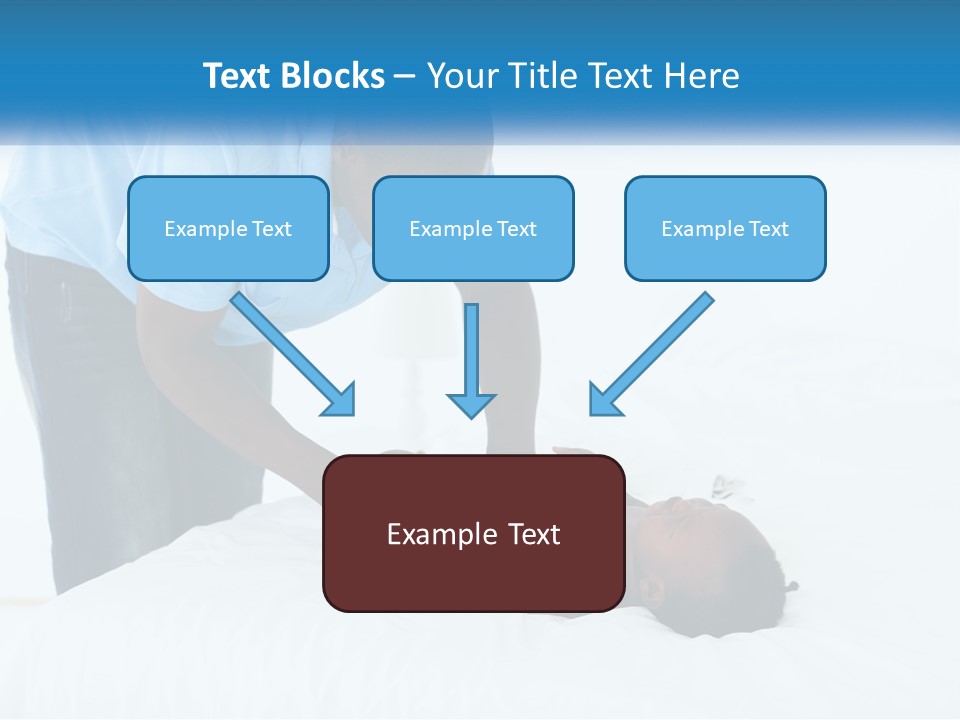 Text Blocks – Your Title Text Here

Example Text

Example Text

Example Text

Example Text